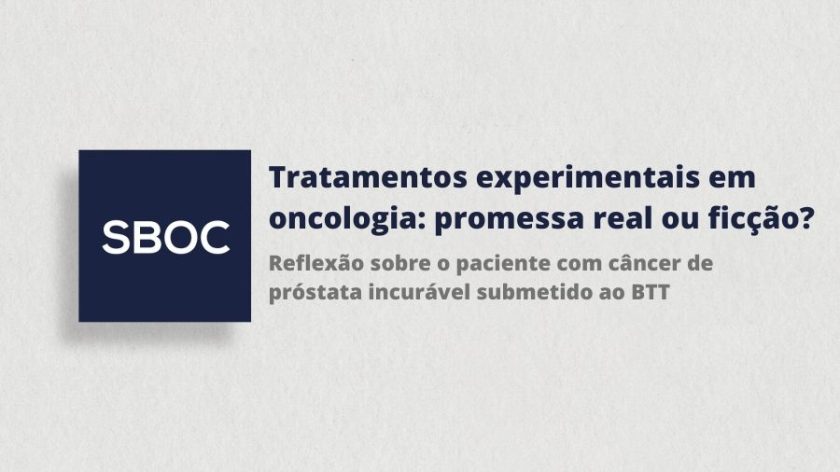 SBOC

Tratamentos experimentais em oncologia: promessa real ou ficção?

Reflexão sobre o paciente com câncer de próstata incurável submetido ao BTT